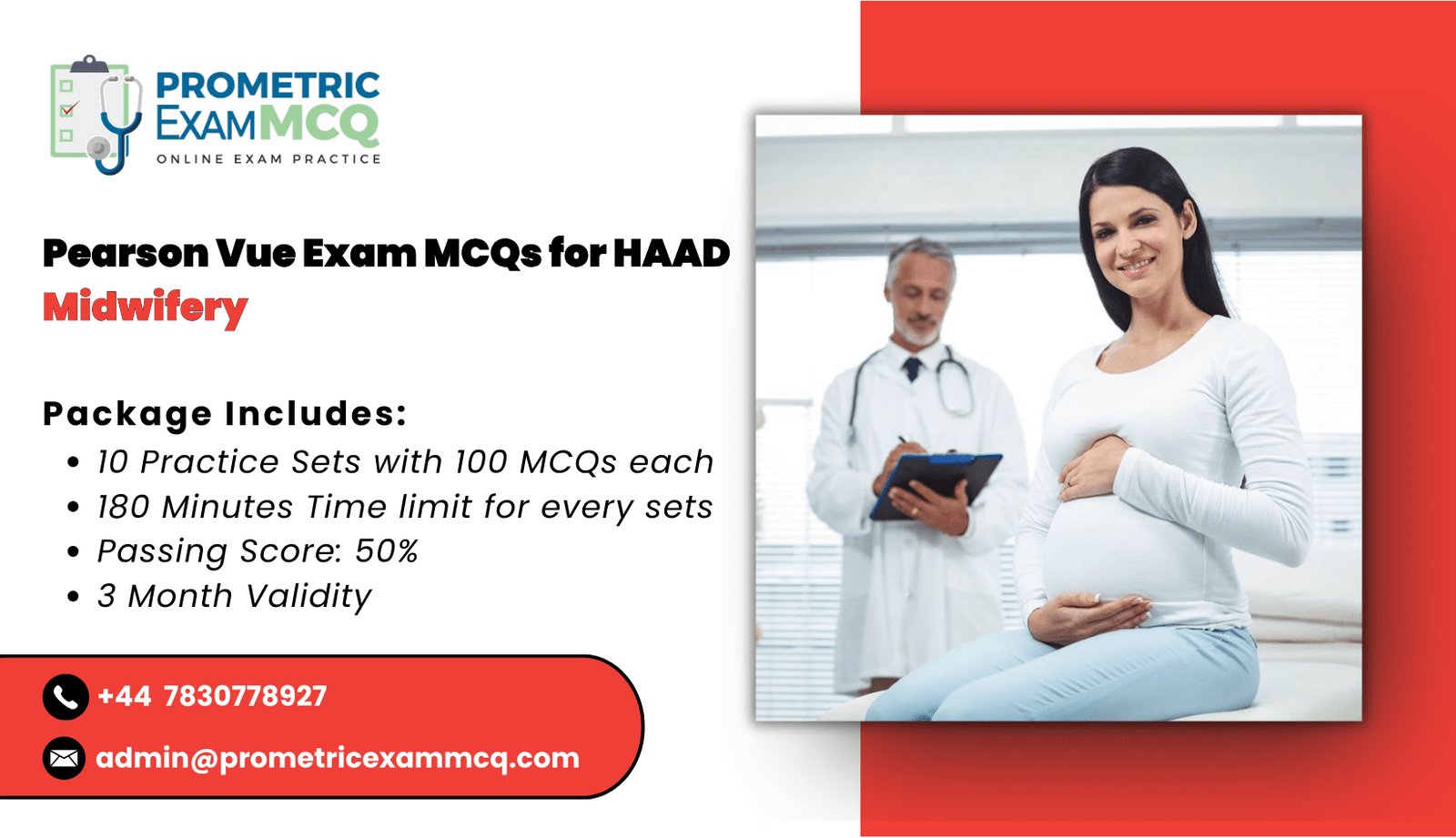 PROMETRIC EXAMMCQ
ONLINE EXAM PRACTICE

Pearson Vue Exam MCQs for HAAD Midwifery

Package Includes:
• 10 Practice Sets with 100 MCQs each
• 180 Minutes Time limit for every sets
• Passing Score: 50%
• 3 Month Validity

+44 7830778927
admin@prometricexammcq.com